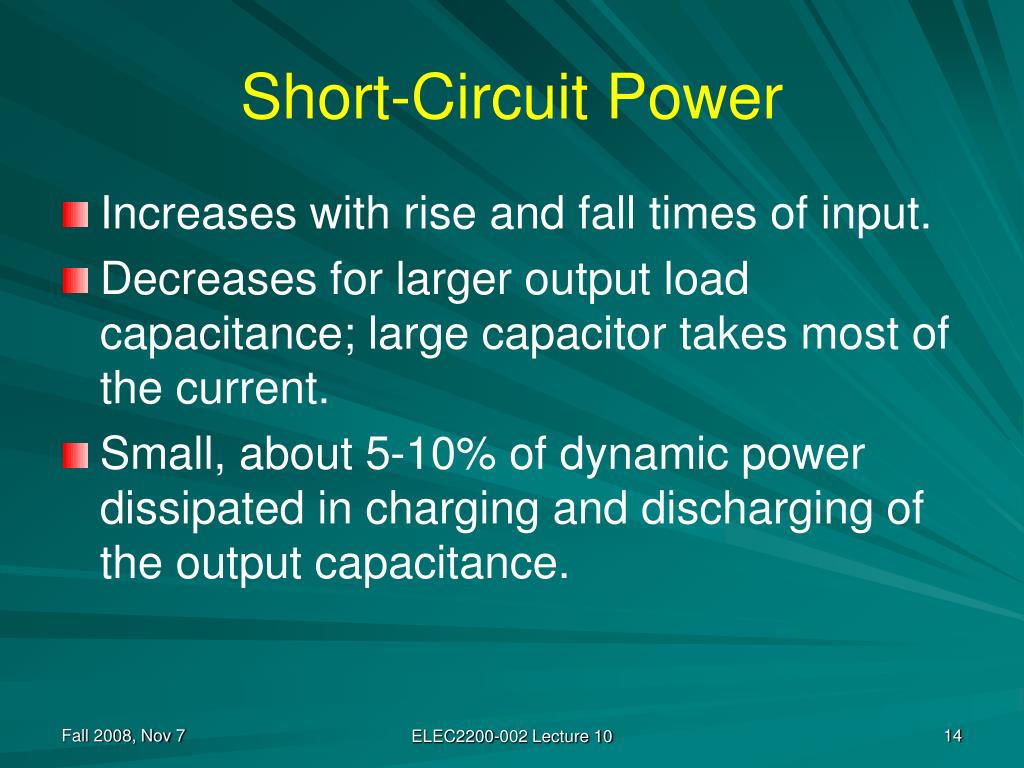 Short-Circuit Power

Increases with rise and fall times of input.

Decreases for larger output load capacitance; large capacitor takes most of the current.

Small, about 5-10% of dynamic power dissipated in charging and discharging of the output capacitance.

Fall 2008, Nov 7

ELEC2200-002 Lecture 10

14